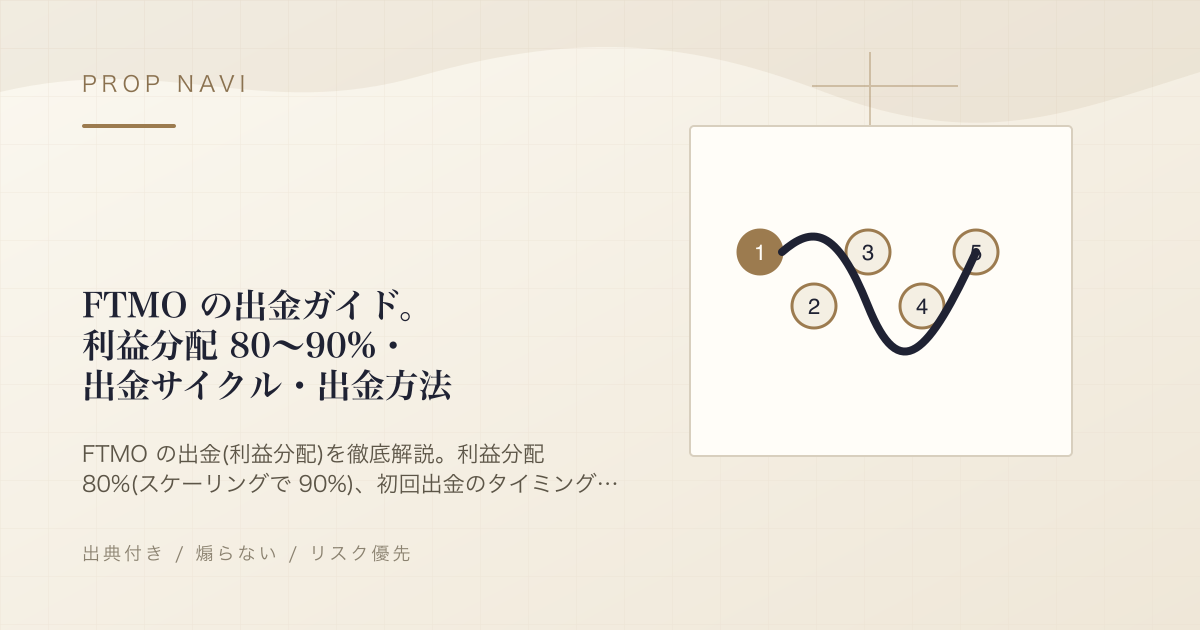 PROP NAVI

FTMO の出金ガイド。
利益分配 80〜90%・
出金サイクル・出金方法

FTMO の出金(利益分配)を徹底解説。利益分配 80%(スケーリングで 90%)、初回出金のタイミング…

出典付き / 煽らない / リスク優先

1
2
3
4
5